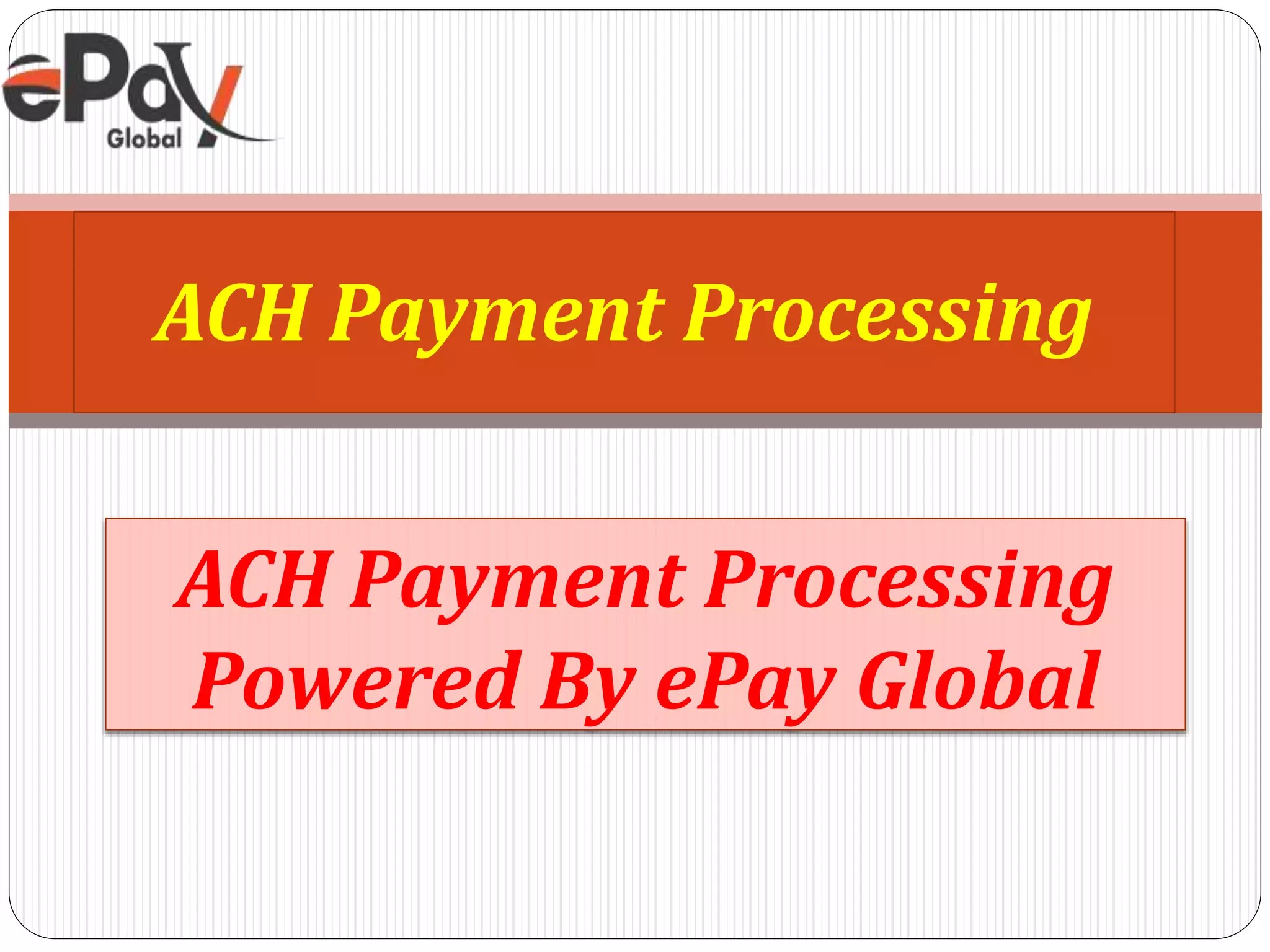 ePay Global

ACH Payment Processing

ACH Payment Processing Powered By ePay Global